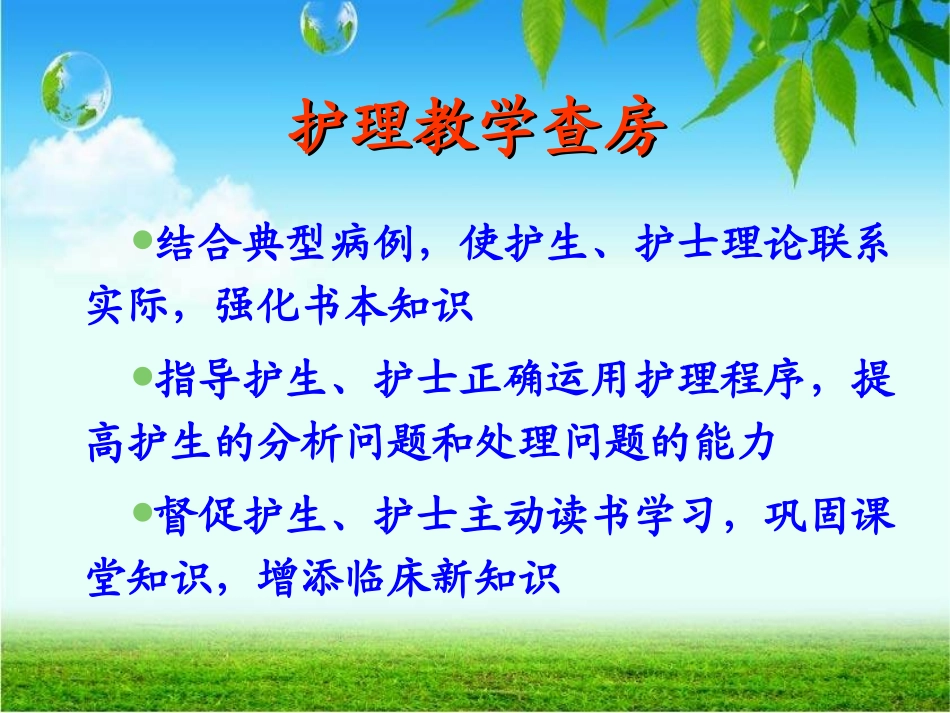 护理教学查房

●结合典型病例，使护生、护士理论联系实际，强化书本知识

●指导护生、护士正确运用护理程序，提高护生的分析问题和处理问题的能力

●督促护生、护士主动读书学习，巩固课堂知识，增添临床新知识